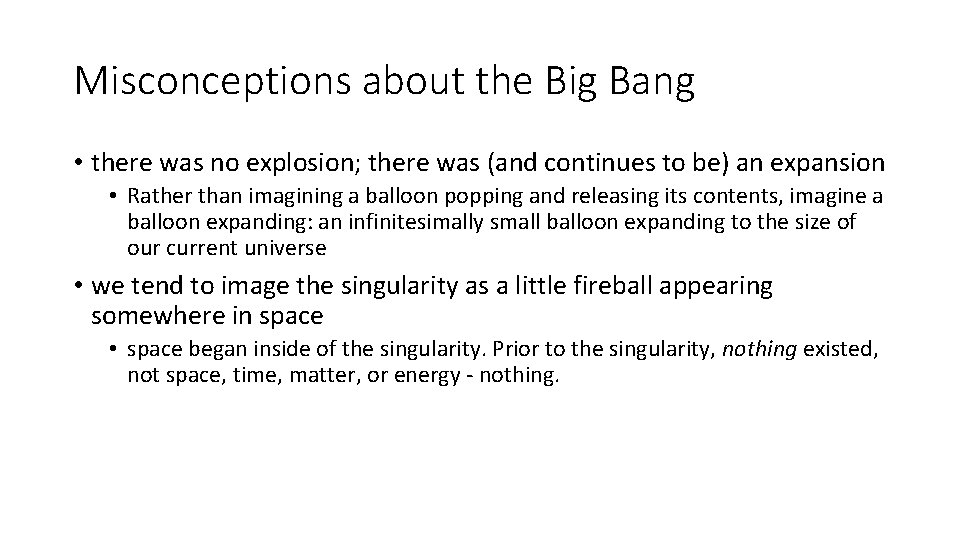 Misconceptions about the Big Bang

• there was no explosion; there was (and continues to be) an expansion

• Rather than imagining a balloon popping and releasing its contents, imagine a balloon expanding: an infinitesimally small balloon expanding to the size of our current universe

• we tend to image the singularity as a little fireball appearing somewhere in space

• space began inside of the singularity. Prior to the singularity, nothing existed, not space, time, matter, or energy - nothing.